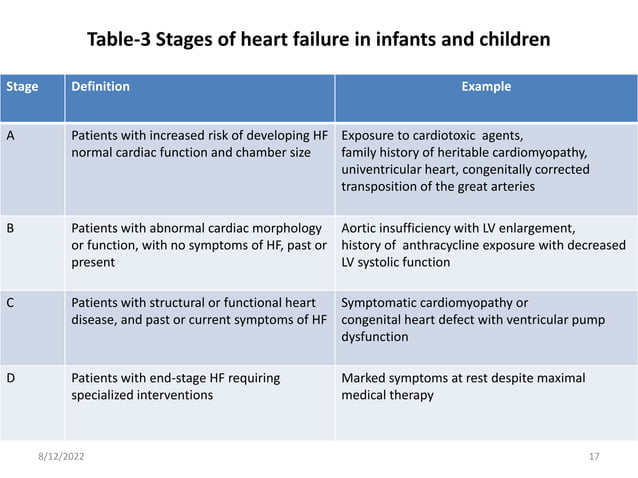 Table-3 Stages of heart failure in infants and children

| Stage | Definition | Example |
|---|---|---|
| A | Patients with increased risk of developing HF normal cardiac function and chamber size | Exposure to cardiotoxic agents, family history of heritable cardiomyopathy, univentricular heart, congenitally corrected transposition of the great arteries |
| B | Patients with abnormal cardiac morphology or function, with no symptoms of HF, past or present | Aortic insufficiency with LV enlargement, history of anthracycline exposure with decreased LV systolic function |
| C | Patients with structural or functional heart disease, and past or current symptoms of HF | Symptomatic cardiomyopathy or congenital heart defect with ventricular pump dysfunction |
| D | Patients with end-stage HF requiring specialized interventions | Marked symptoms at rest despite maximal medical therapy |

8/12/2022

17